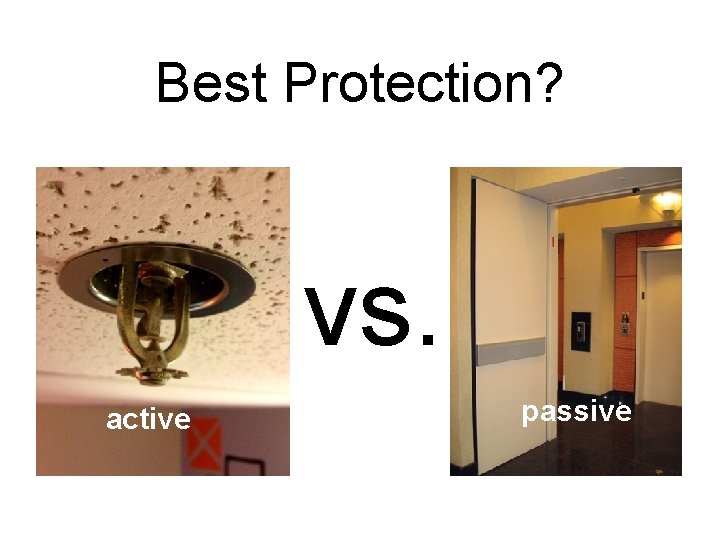 Best Protection?

active

VS.

passive